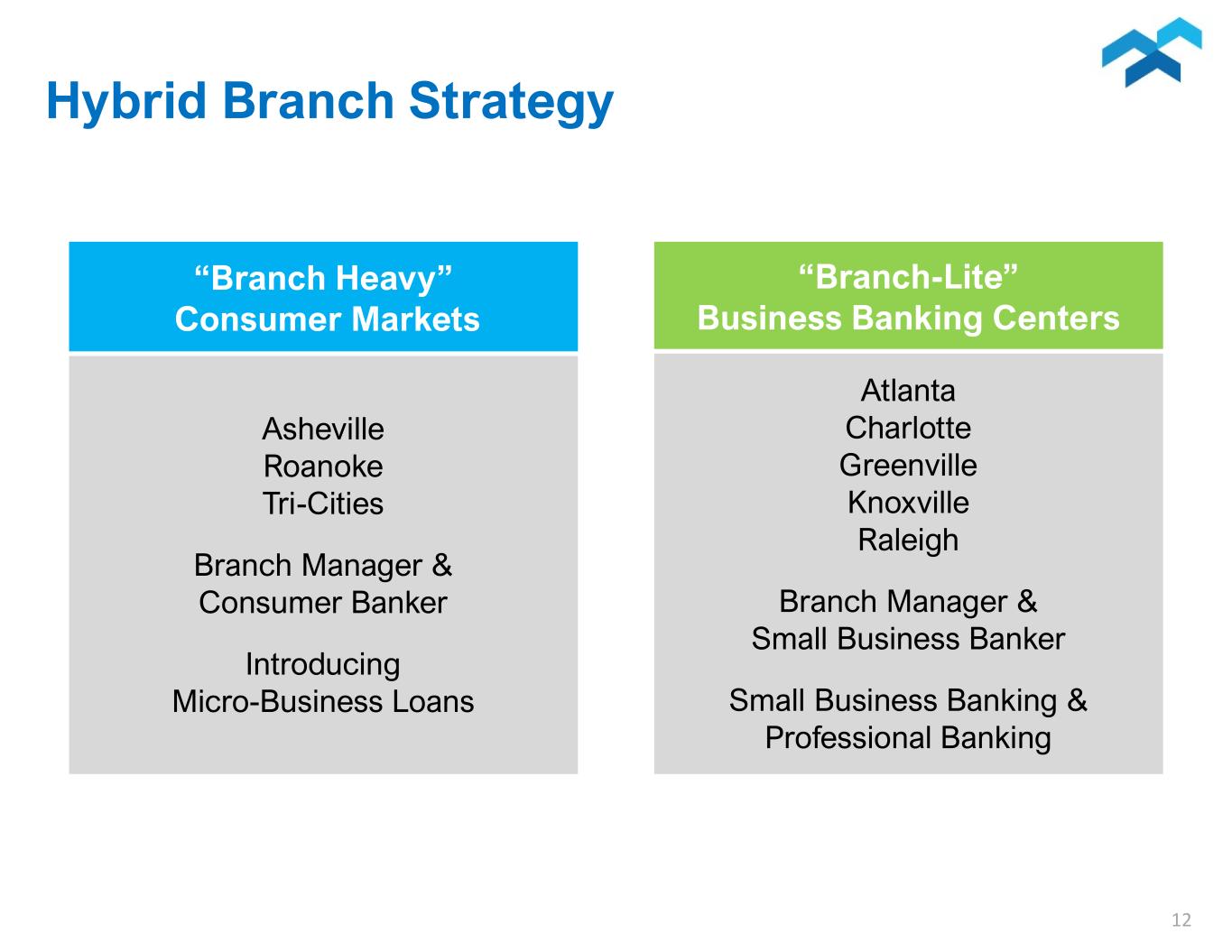 Hybrid Branch Strategy

“Branch Heavy”
Consumer Markets

Asheville
Roanoke
Tri-Cities

Branch Manager &
Consumer Banker

Introducing
Micro-Business Loans

“Branch-Lite”
Business Banking Centers

Atlanta
Charlotte
Greenville
Knoxville
Raleigh

Branch Manager &
Small Business Banker

Small Business Banking &
Professional Banking

12